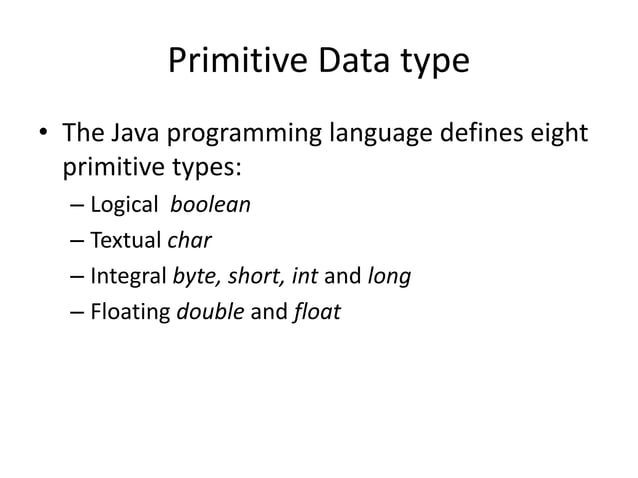 Primitive Data type

• The Java programming language defines eight primitive types:
– Logical boolean
– Textual char
– Integral byte, short, int and long
– Floating double and float